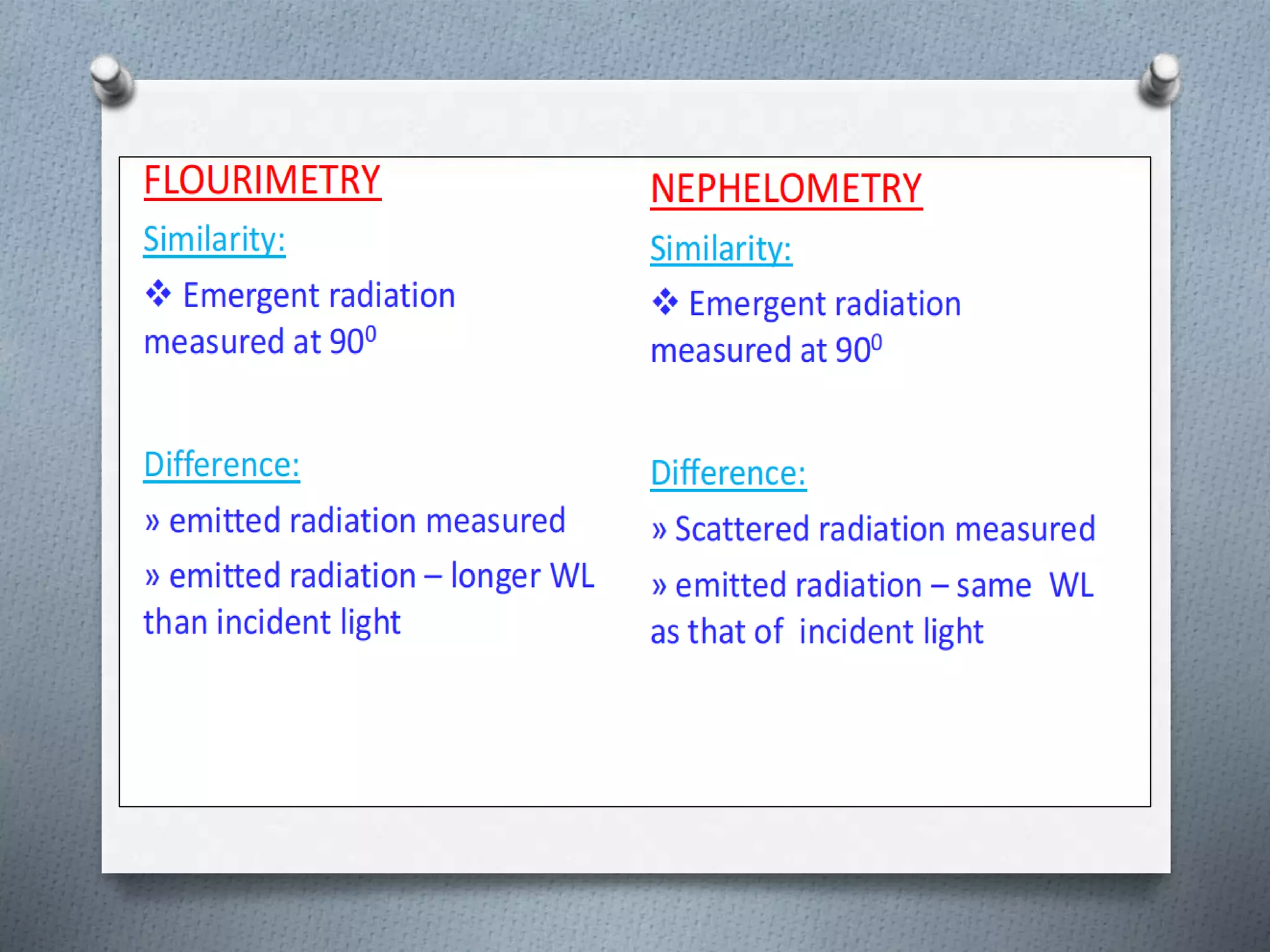 FLOURIMETRY

Similarity:

❖ Emergent radiation measured at $90^0$

Difference:

» emitted radiation measured

» emitted radiation – longer WL than incident light

NEPHELOMETRY

Similarity:

❖ Emergent radiation measured at $90^0$

Difference:

» Scattered radiation measured

» emitted radiation – same WL as that of incident light